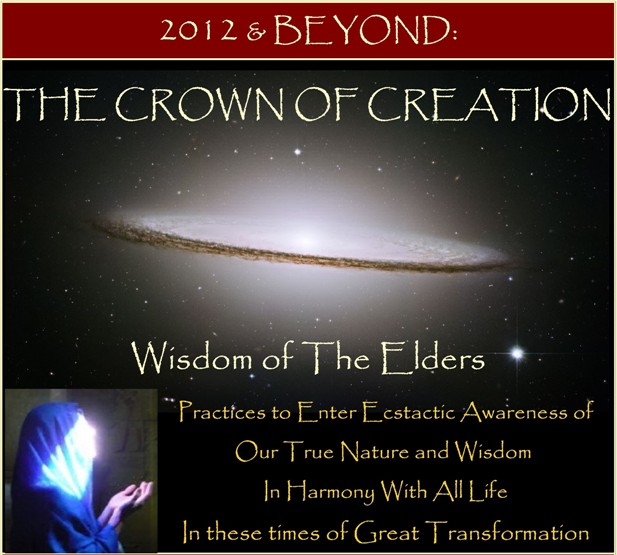 2012 & BEYOND:

THE CROWN OF CREATION

Wisdom of The Elders

Practices to Enter Ecstactic Awareness of
Our True Nature and Wisdom
In Harmony With All Life
In these times of Great Transformation